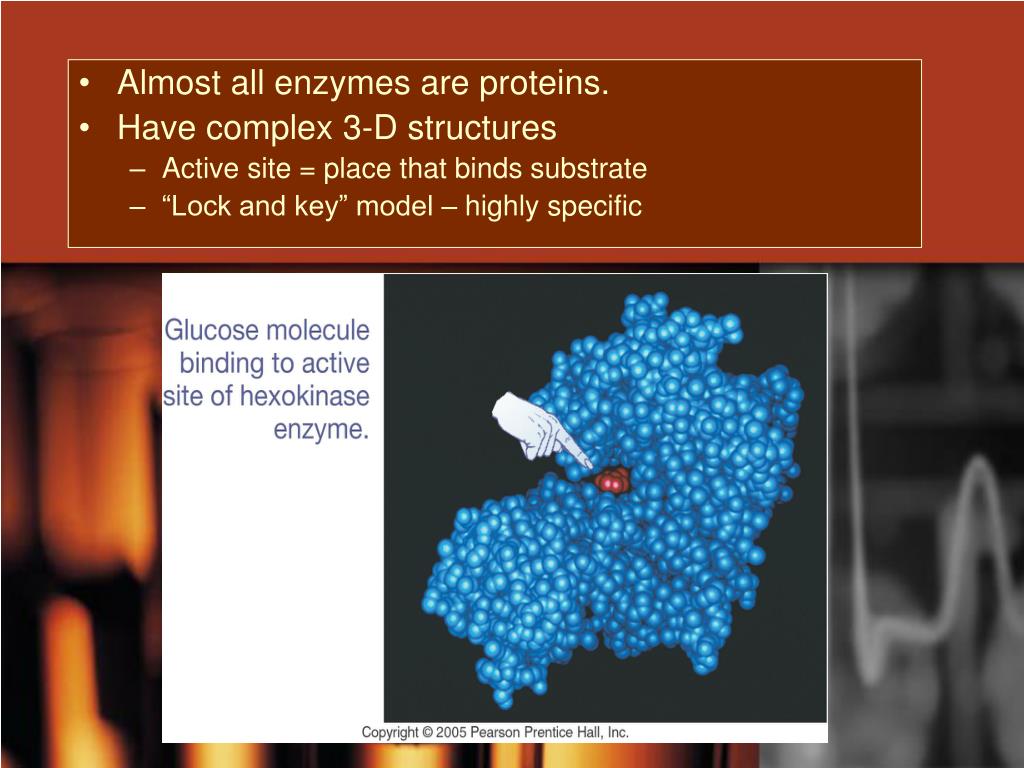 • Almost all enzymes are proteins.
• Have complex 3-D structures
– Active site = place that binds substrate
– “Lock and key” model – highly specific

Glucose molecule binding to active site of hexokinase enzyme.

Copyright © 2005 Pearson Prentice Hall, Inc.